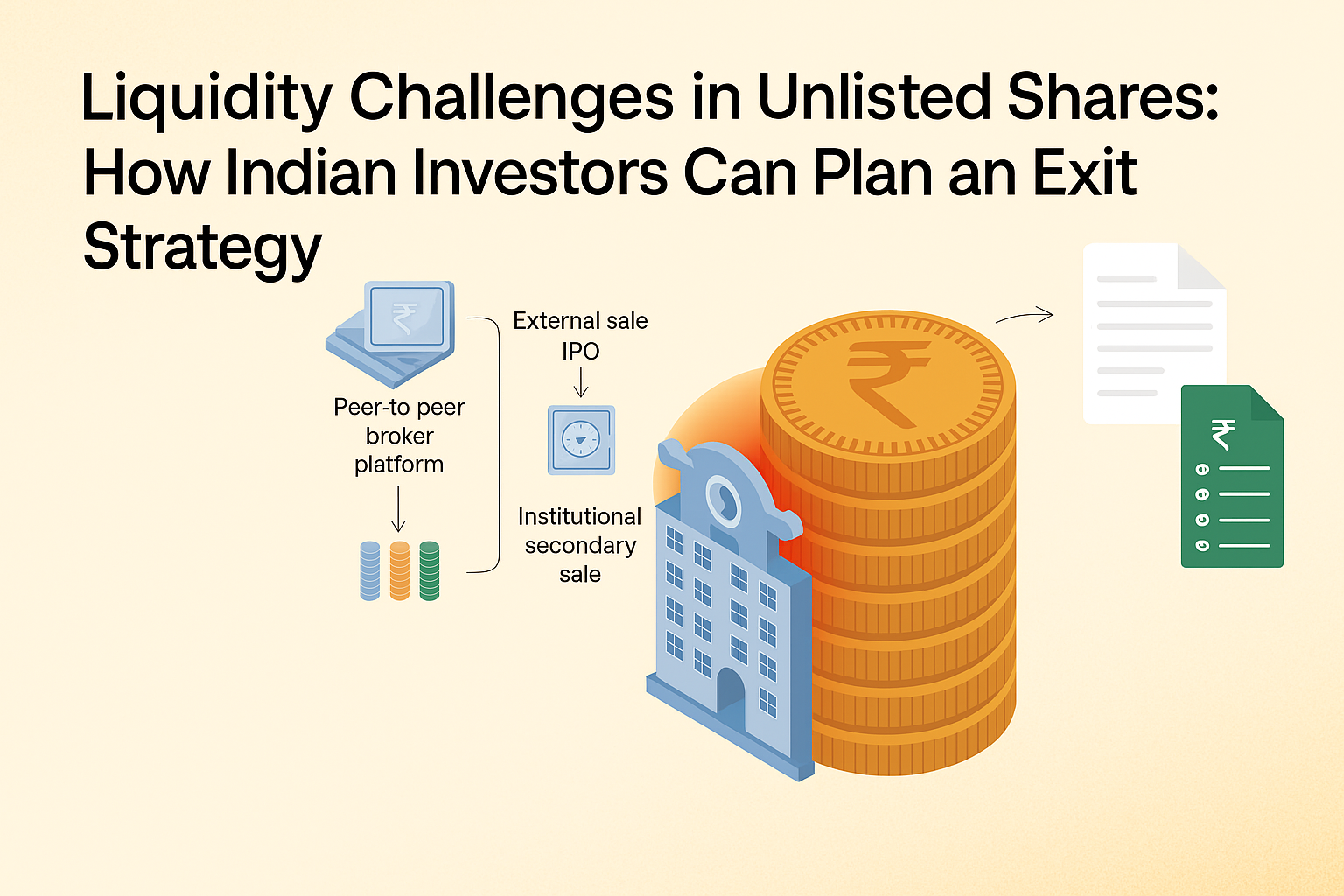 Liquidity Challenges in Unlisted Shares: How Indian Investors Can Plan an Exit Strategy

₹

Peer-to peer broker platform

External sale IPO

Institutional secondary sale

₹

₹